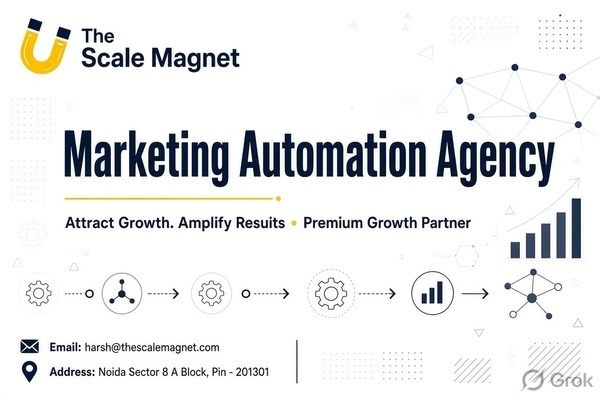 The Scale Magnet

Marketing Automation Agency

Attract Growth. Amplify Results • Premium Growth Partner

Email: harsh@thescalemagnet.com

Address: Noida Sector 8 A Block, Pin - 201301

Grok